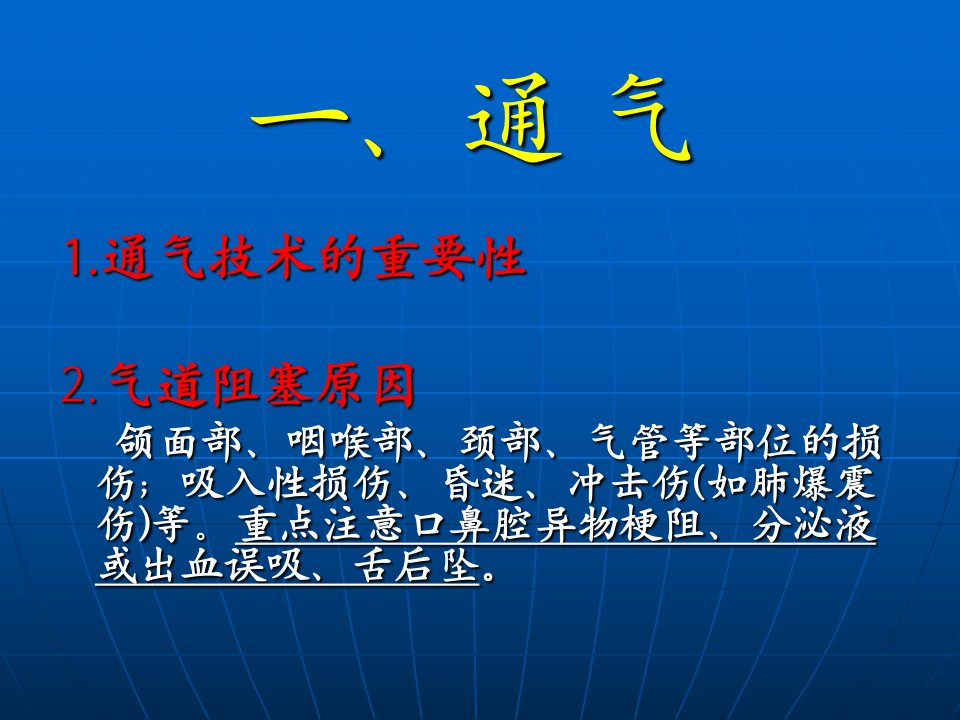 一、通 气

1.通气技术的重要性

2.气道阻塞原因

颌面部、咽喉部、颈部、气管等部位的损伤；吸入性损伤、昏迷、冲击伤(如肺爆震伤)等。重点注意口鼻腔异物梗阻、分泌液或出血误吸、舌后坠。